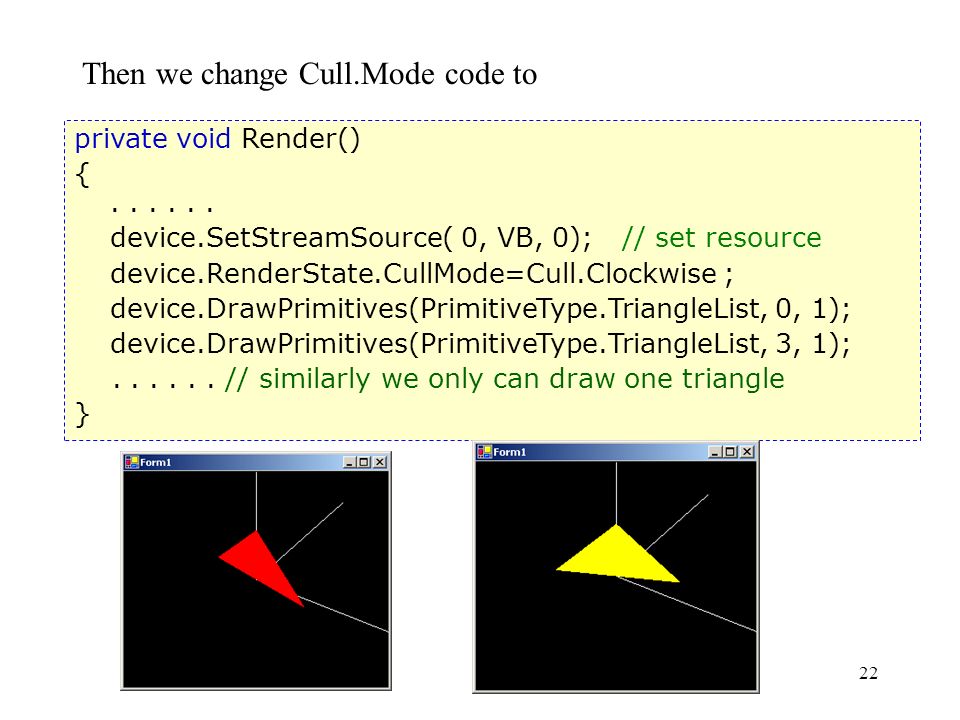 Then we change Cull.Mode code to

private void Render()
{
. . . . . .
device.SetStreamSource( 0, VB, 0); // set resource
device.RenderState.CullMode=Cull.Clockwise ;
device.DrawPrimitives(PrimitiveType.TriangleList, 0, 1);
device.DrawPrimitives(PrimitiveType.TriangleList, 3, 1);
. . . . . . // similarly we only can draw one triangle
}

Form1

Form1

22